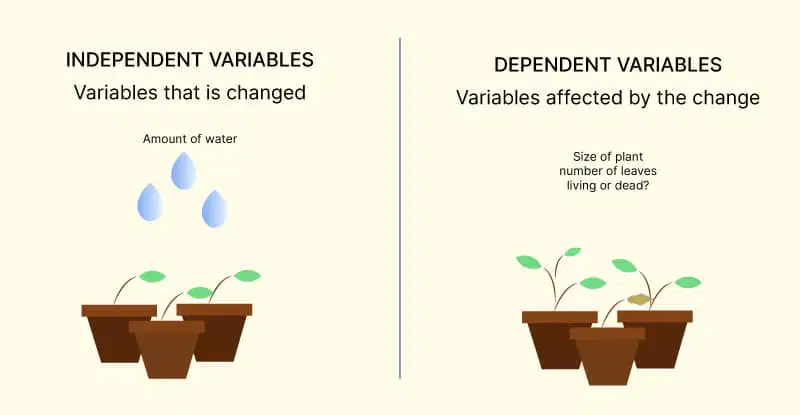 INDEPENDENT VARIABLES
Variables that is changed

Amount of water

DEPENDENT VARIABLES
Variables affected by the change

Size of plant
number of leaves
living or dead?